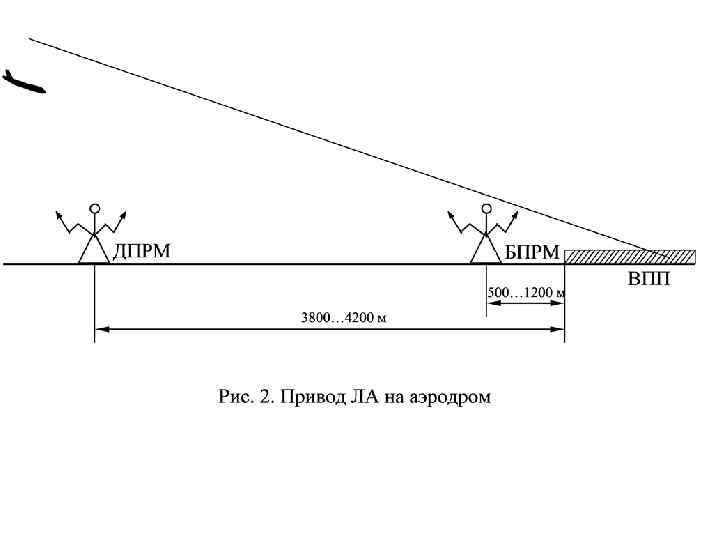 ДПРМ

БПРМ

ВПП

500…1200 м

3800…4200 м

Рис. 2. Привод ЛА на аэродром